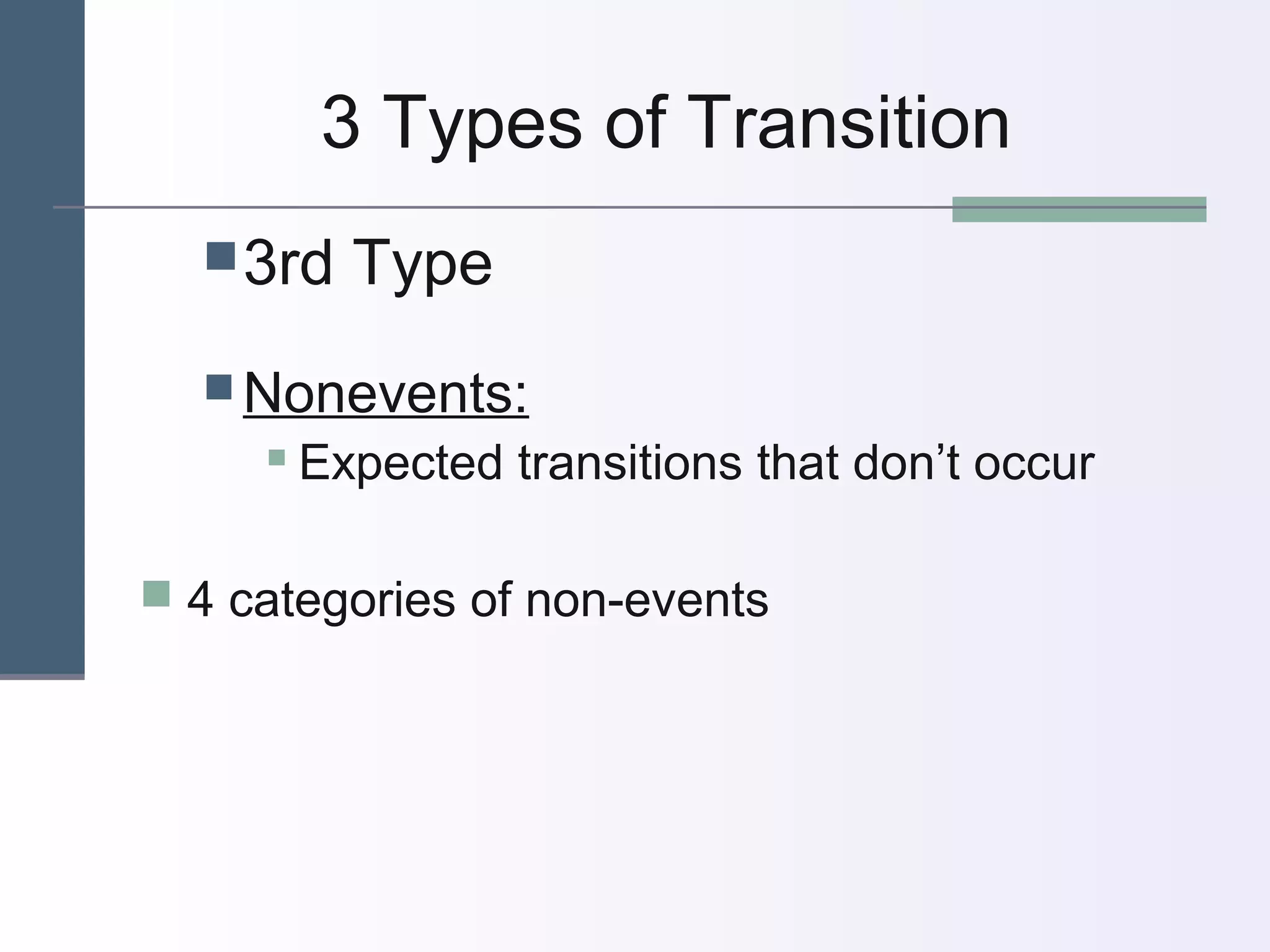 3 Types of Transition

3rd Type

Nonevents:

Expected transitions that don’t occur

4 categories of non-events